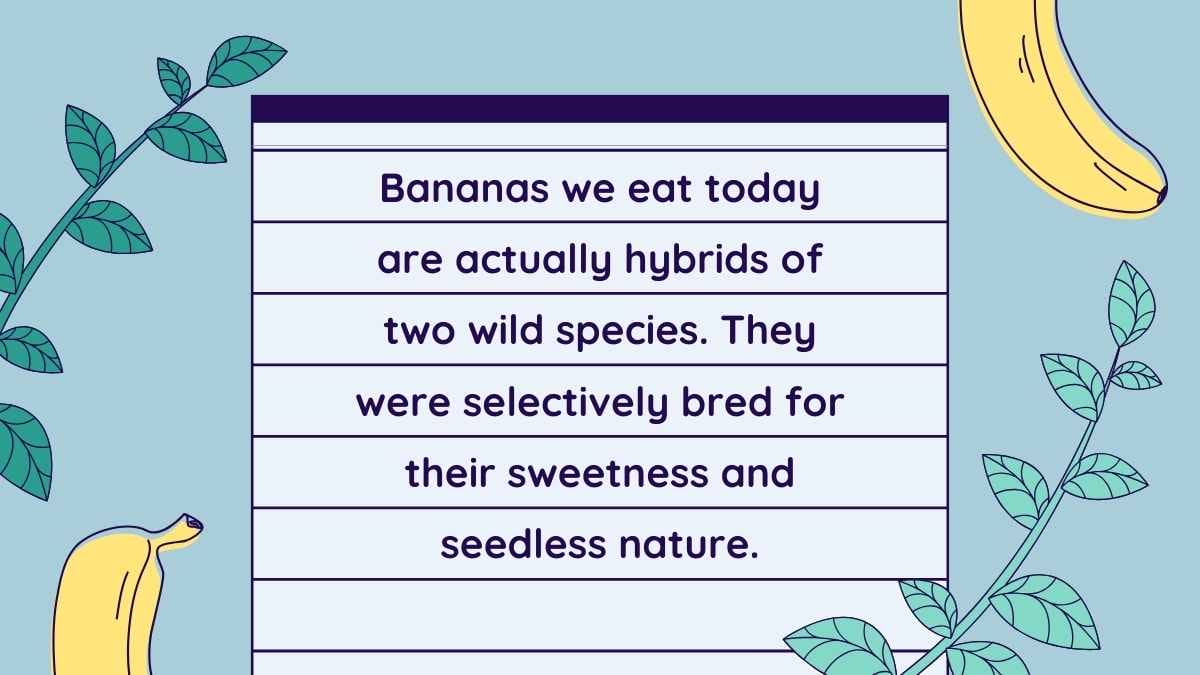 Bananas we eat today are actually hybrids of two wild species. They were selectively bred for their sweetness and seedless nature.